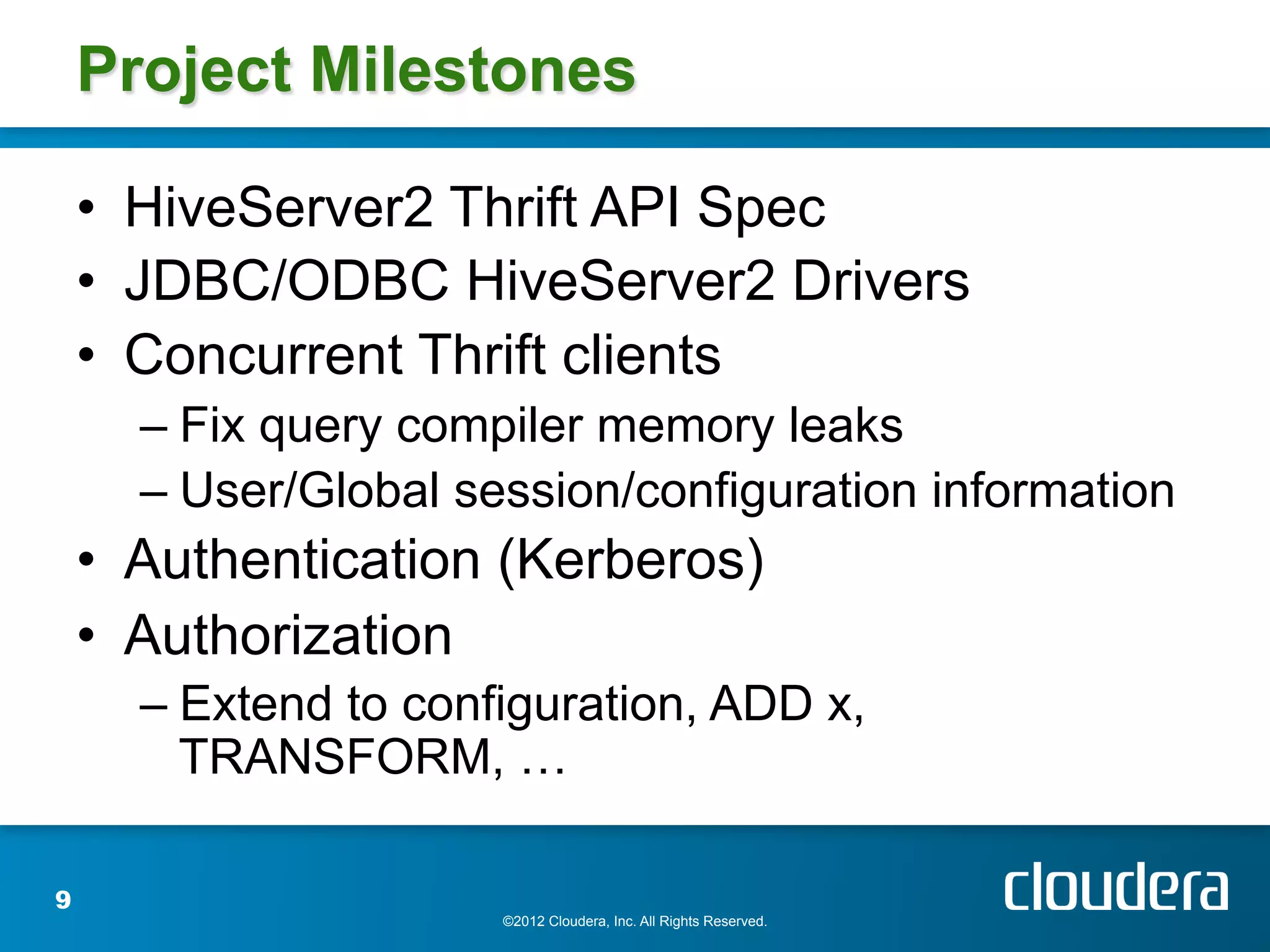 Project Milestones

• HiveServer2 Thrift API Spec
• JDBC/ODBC HiveServer2 Drivers
• Concurrent Thrift clients
– Fix query compiler memory leaks
– User/Global session/configuration information
• Authentication (Kerberos)
• Authorization
– Extend to configuration, ADD x, TRANSFORM, …

9

©2012 Cloudera, Inc. All Rights Reserved.

cloudera